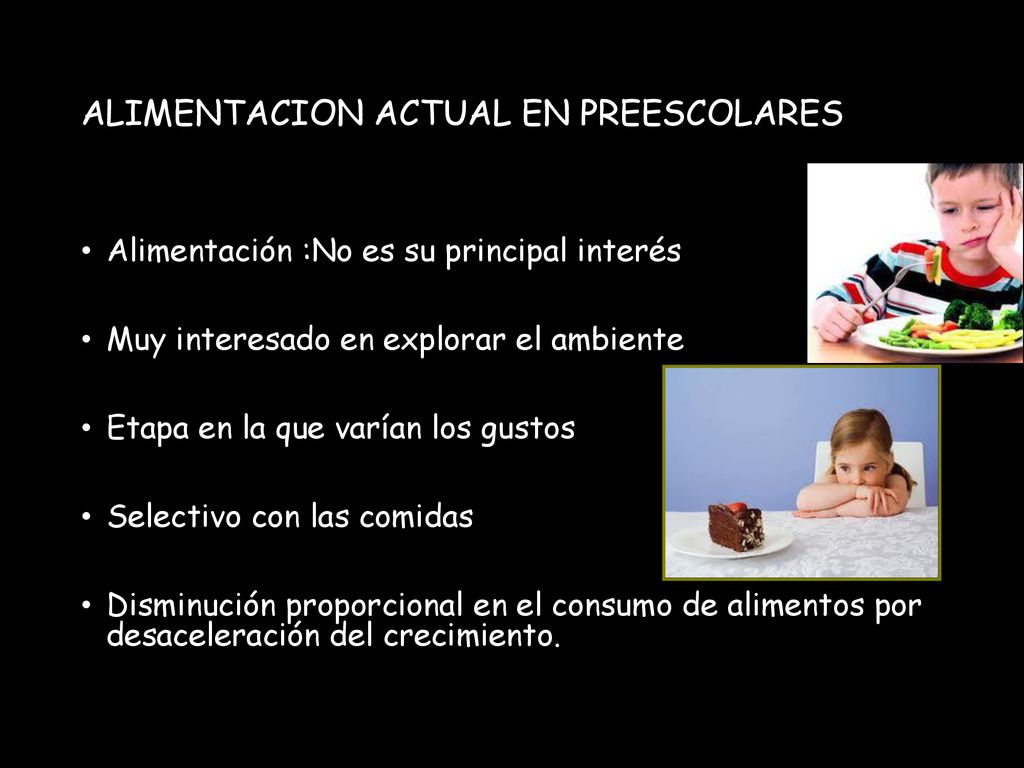 ALIMENTACION ACTUAL EN PREESCOLARES

• Alimentación :No es su principal interés

• Muy interesado en explorar el ambiente

• Etapa en la que varían los gustos

• Selectivo con las comidas

• Disminución proporcional en el consumo de alimentos por desaceleración del crecimiento.